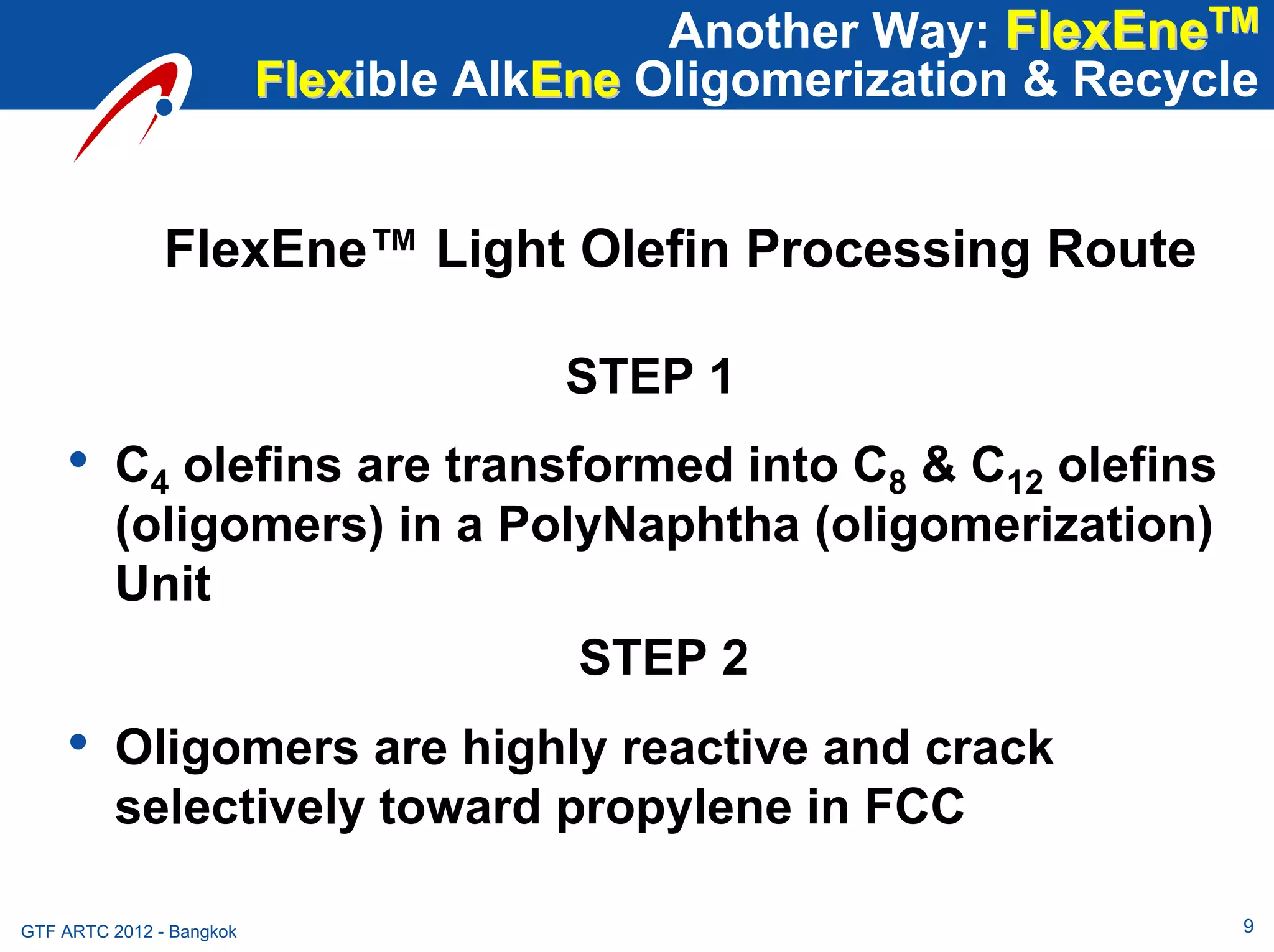 Another Way: FlexEne™
Flexible AlkEne Oligomerization & Recycle

FlexEne™ Light Olefin Processing Route

STEP 1

• $C_4$ olefins are transformed into $C_8$ & $C_{12}$ olefins (oligomers) in a PolyNaphtha (oligomerization) Unit

STEP 2

• Oligomers are highly reactive and crack selectively toward propylene in FCC

GTF ARTC 2012 - Bangkok

9